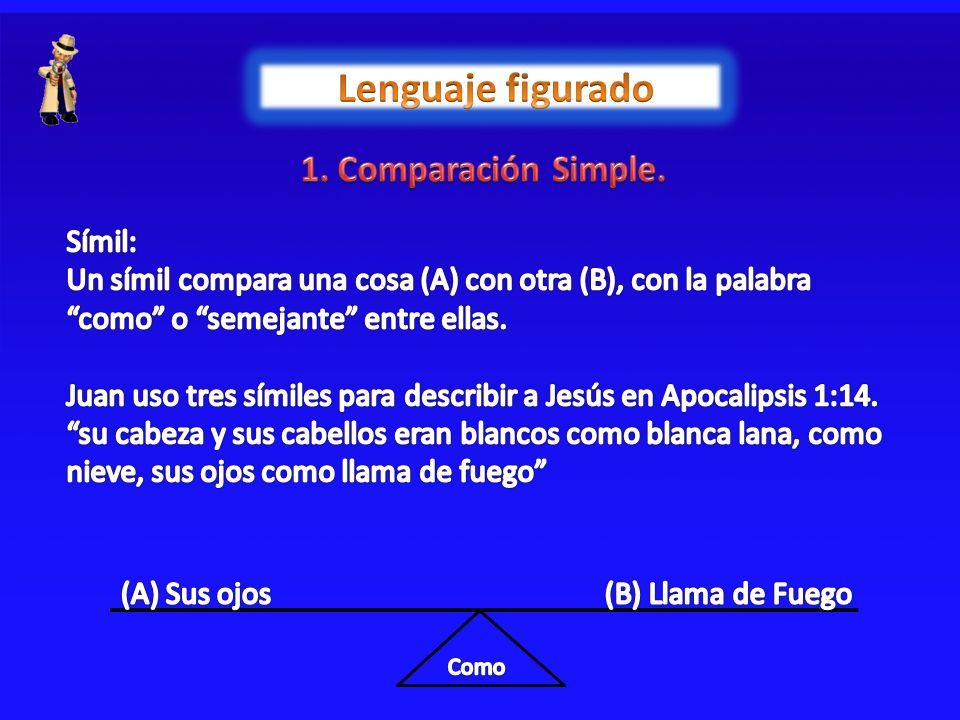 Lenguaje figurado

1. Comparación Simple.

Símil:
Un símil compara una cosa (A) con otra (B), con la palabra “como” o “semejante” entre ellas.

Juan uso tres símiles para describir a Jesús en Apocalipsis 1:14. “su cabeza y sus cabellos eran blancos como blanca lana, como nieve, sus ojos como llama de fuego”

(A) Sus ojos

(B) Llama de Fuego

Como